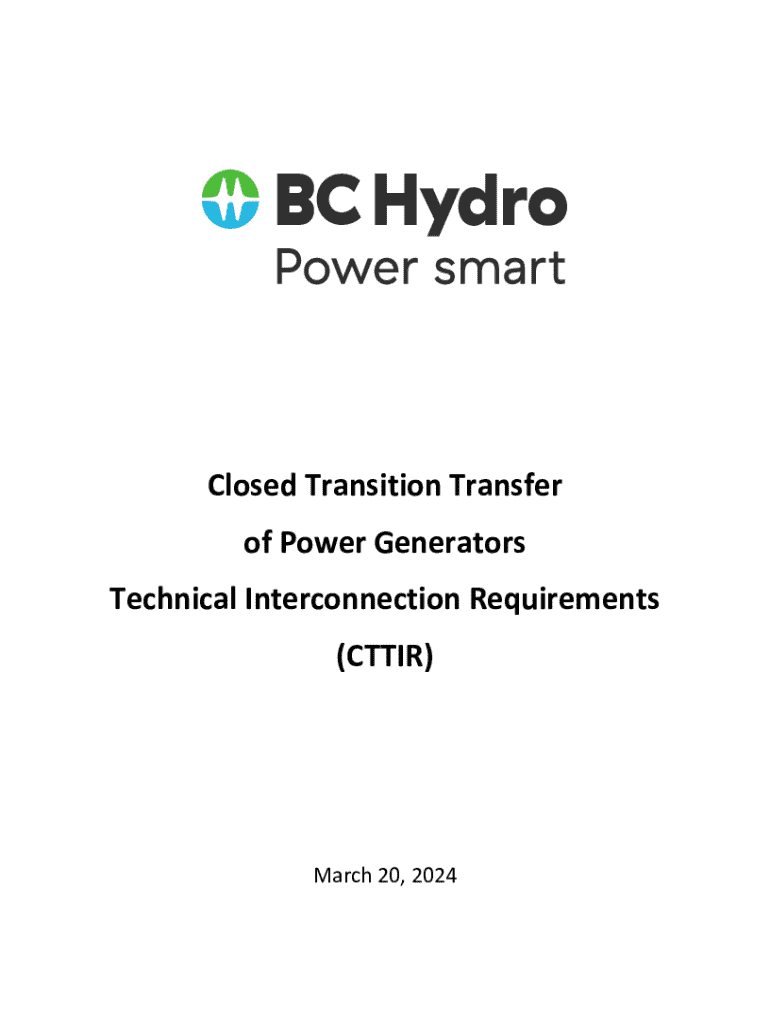 BC Hydro
Power smart

Closed Transition Transfer
of Power Generators
Technical Interconnection Requirements
(CTTIR)

March 20, 2024